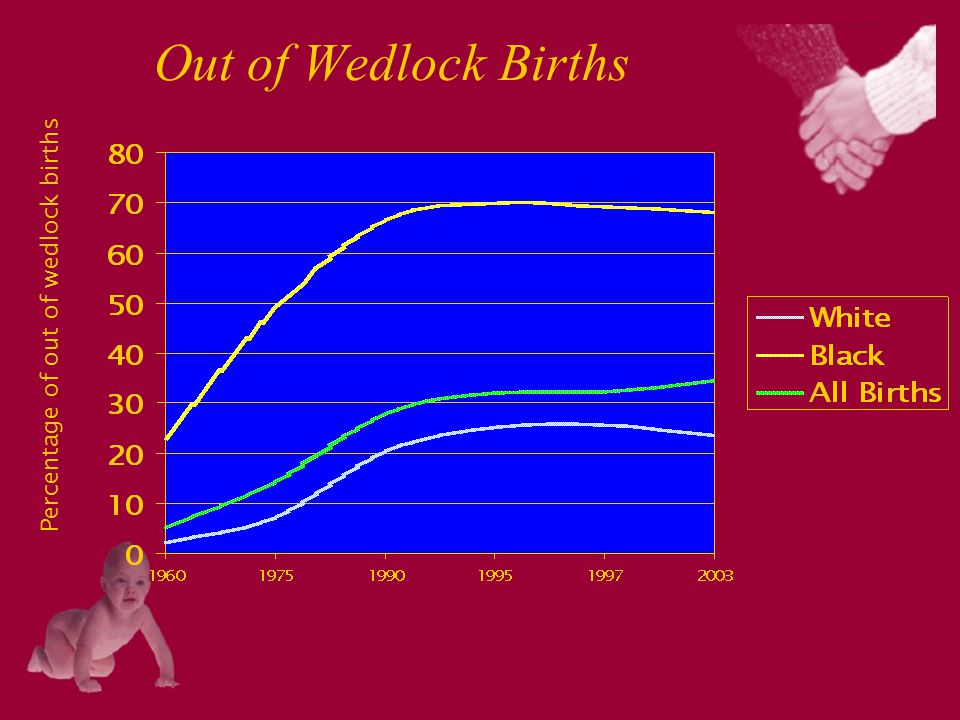 Out of Wedlock Births

Percentage of out of wedlock births

80
70
60
50
40
30
20
10
0

1960
1975
1990
1995
1997
2003

White
Black
All Births